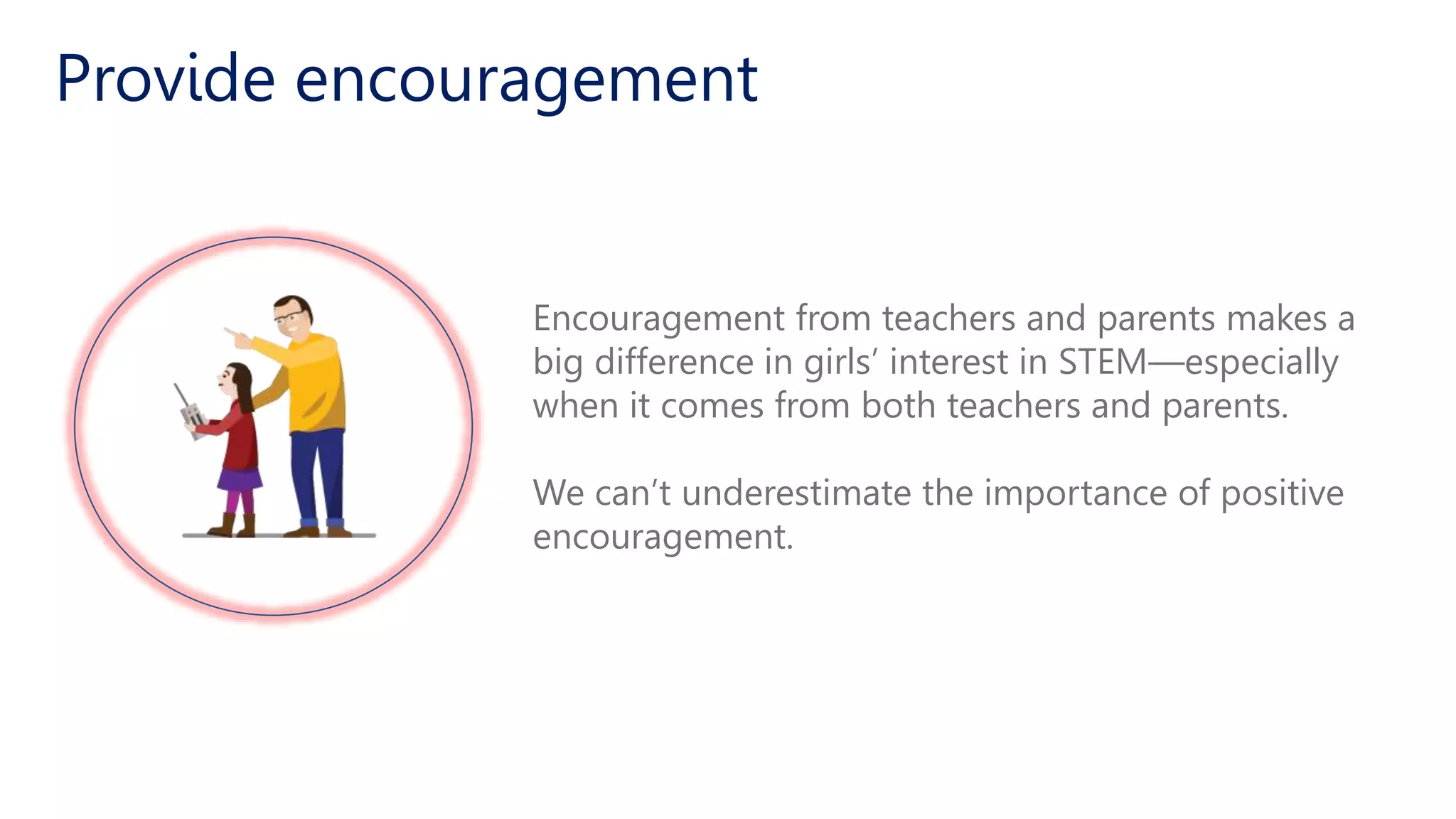 Provide encouragement

Encouragement from teachers and parents makes a big difference in girls' interest in STEM—especially when it comes from both teachers and parents.

We can't underestimate the importance of positive encouragement.